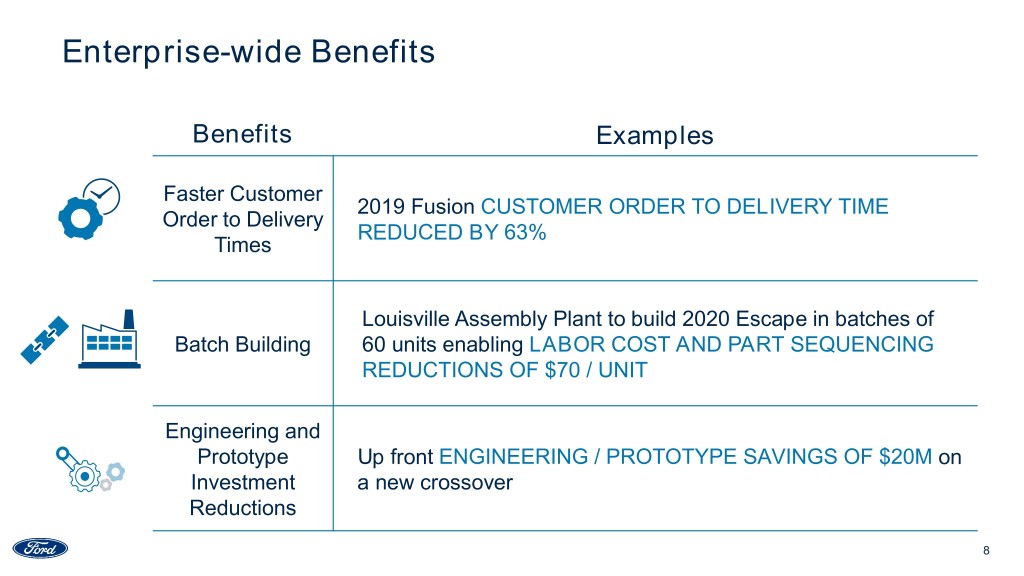 Enterprise-wide Benefits

| Benefits | Examples |
|---|---|
| Faster Customer Order to Delivery Times | 2019 Fusion CUSTOMER ORDER TO DELIVERY TIME REDUCED BY 63% |
| Batch Building | Louisville Assembly Plant to build 2020 Escape in batches of 60 units enabling LABOR COST AND PART SEQUENCING REDUCTIONS OF \$70 / UNIT |
| Engineering and Prototype Investment Reductions | Up front ENGINEERING / PROTOTYPE SAVINGS OF \$20M on a new crossover |

Ford

8